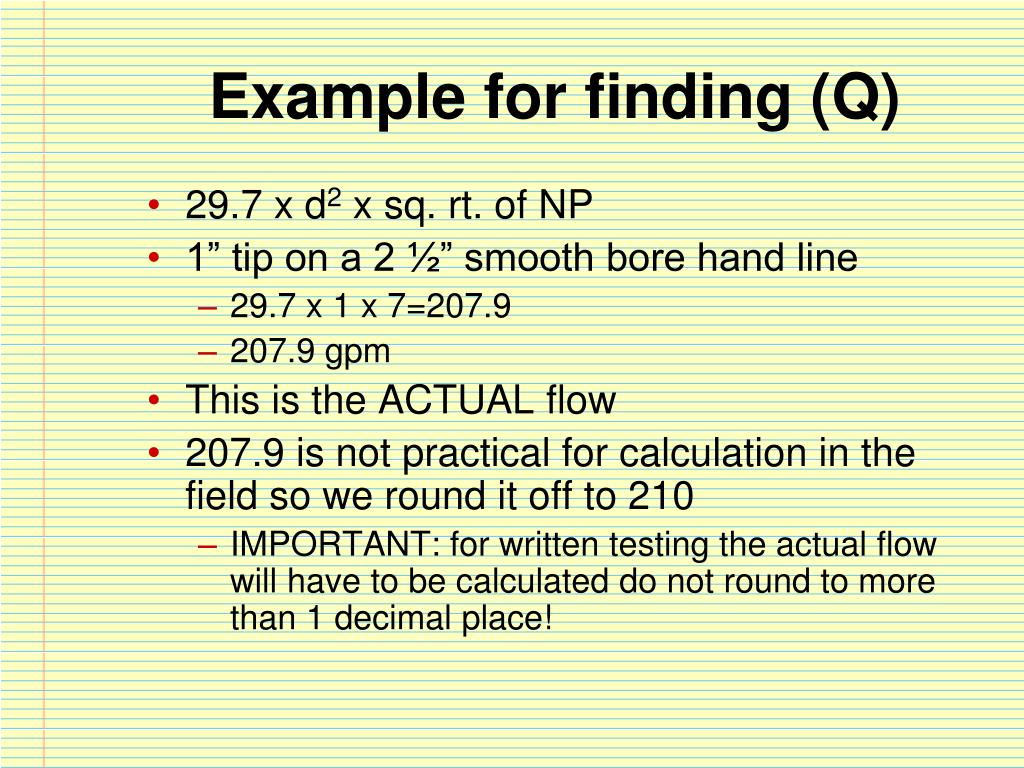 Example for finding (Q)

• 29.7 x $d^2$ x sq. rt. of NP
• 1” tip on a 2 ½” smooth bore hand line
– 29.7 x 1 x 7=207.9
– 207.9 gpm
• This is the ACTUAL flow
• 207.9 is not practical for calculation in the field so we round it off to 210
– IMPORTANT: for written testing the actual flow will have to be calculated do not round to more than 1 decimal place!